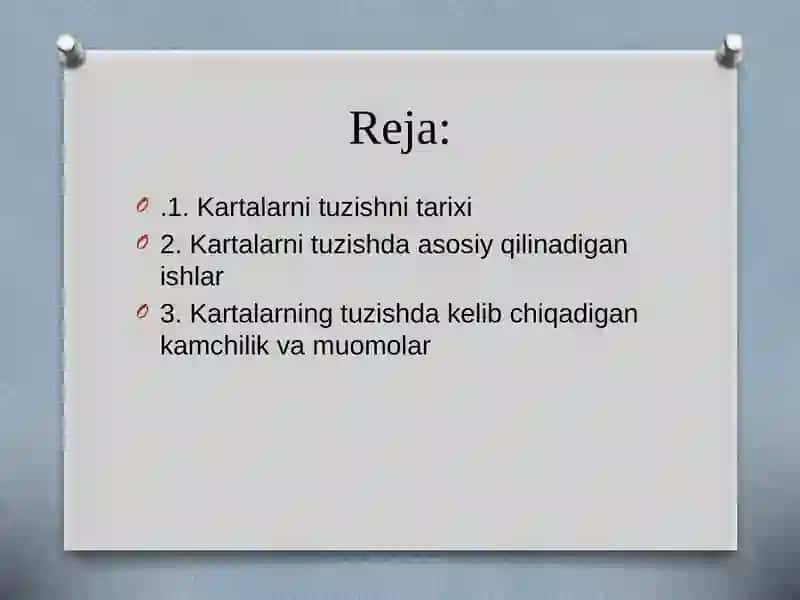 Reja:

.1. Kartalarni tuzishni tarixi

2. Kartalarni tuzishda asosiy qilinadigan ishlar

3. Kartalarning tuzishda kelib chiqadigan kamchilik va muomolar